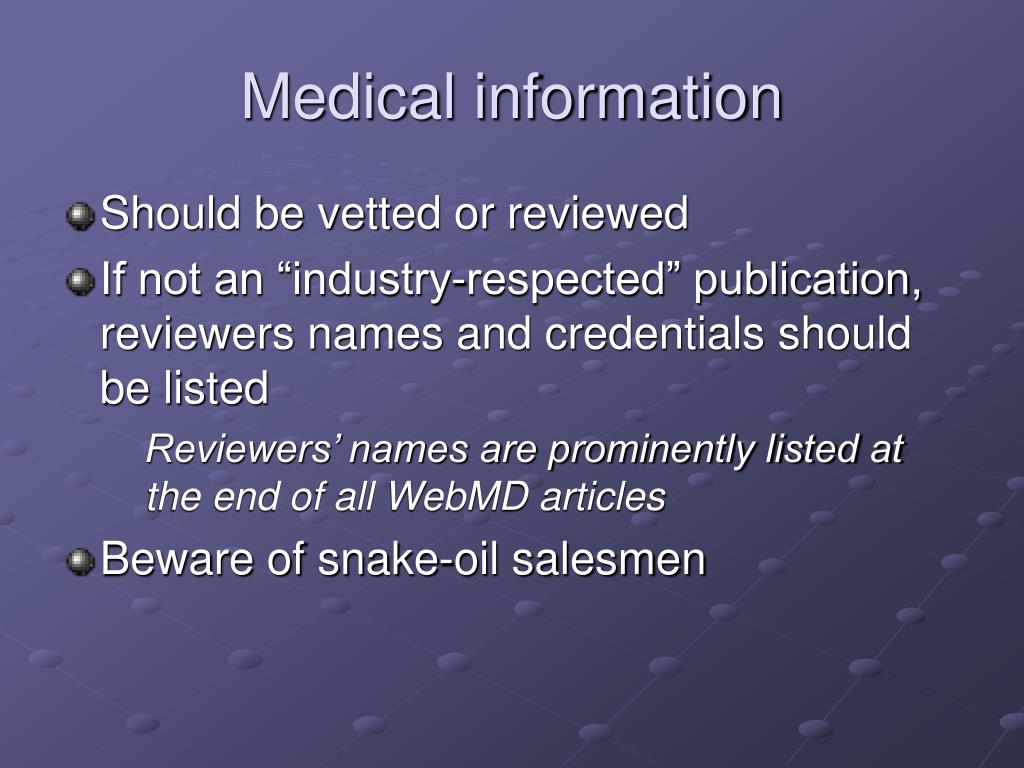 Medical information

Should be vetted or reviewed

If not an “industry-respected” publication, reviewers names and credentials should be listed

Reviewers’ names are prominently listed at the end of all WebMD articles

Beware of snake-oil salesmen